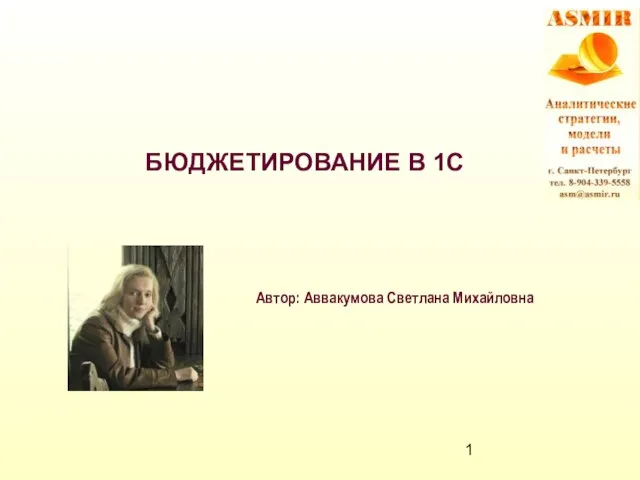 ASMIR

Аналитические стратегии, модели и расчеты

г. Санкт-Петербург
тел. 8-904-339-5558
asm@asmir.ru

БЮДЖЕТИРОВАНИЕ В 1С

Автор: Аввакумова Светлана Михайловна

1